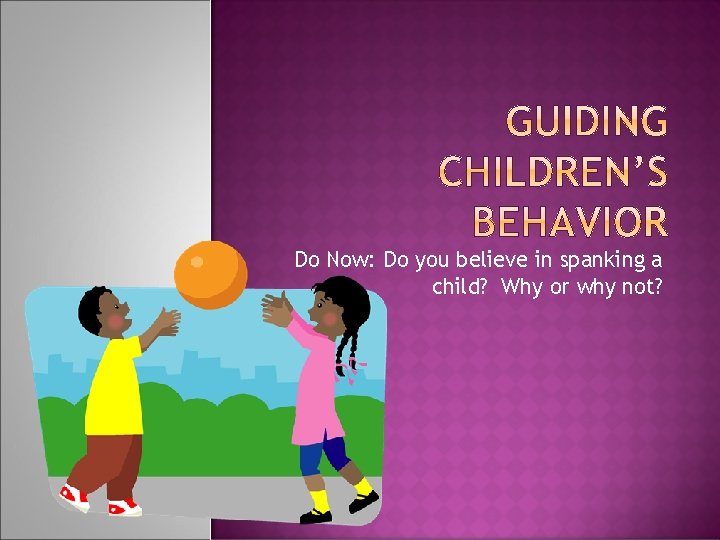 GUIDING CHILDREN'S BEHAVIOR

Do Now: Do you believe in spanking a child? Why or why not?